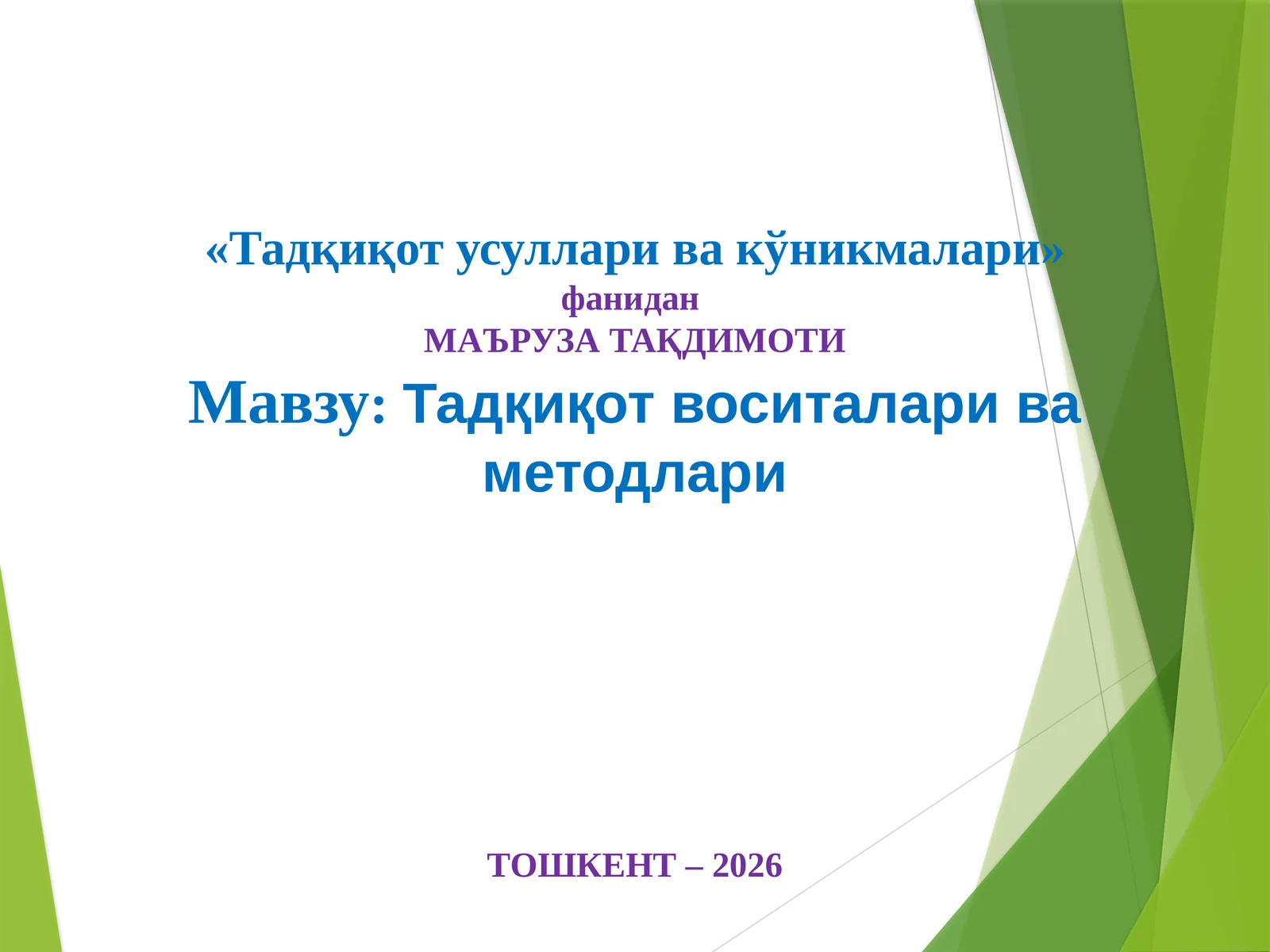 «Тадқиқот усуллари ва кўникмалари»
фанидан
МАЪРУЗА ТАҚДИМОТИ

Мавзу: Тадқиқот воситалари ва методлари

ТОШКЕНТ – 2026